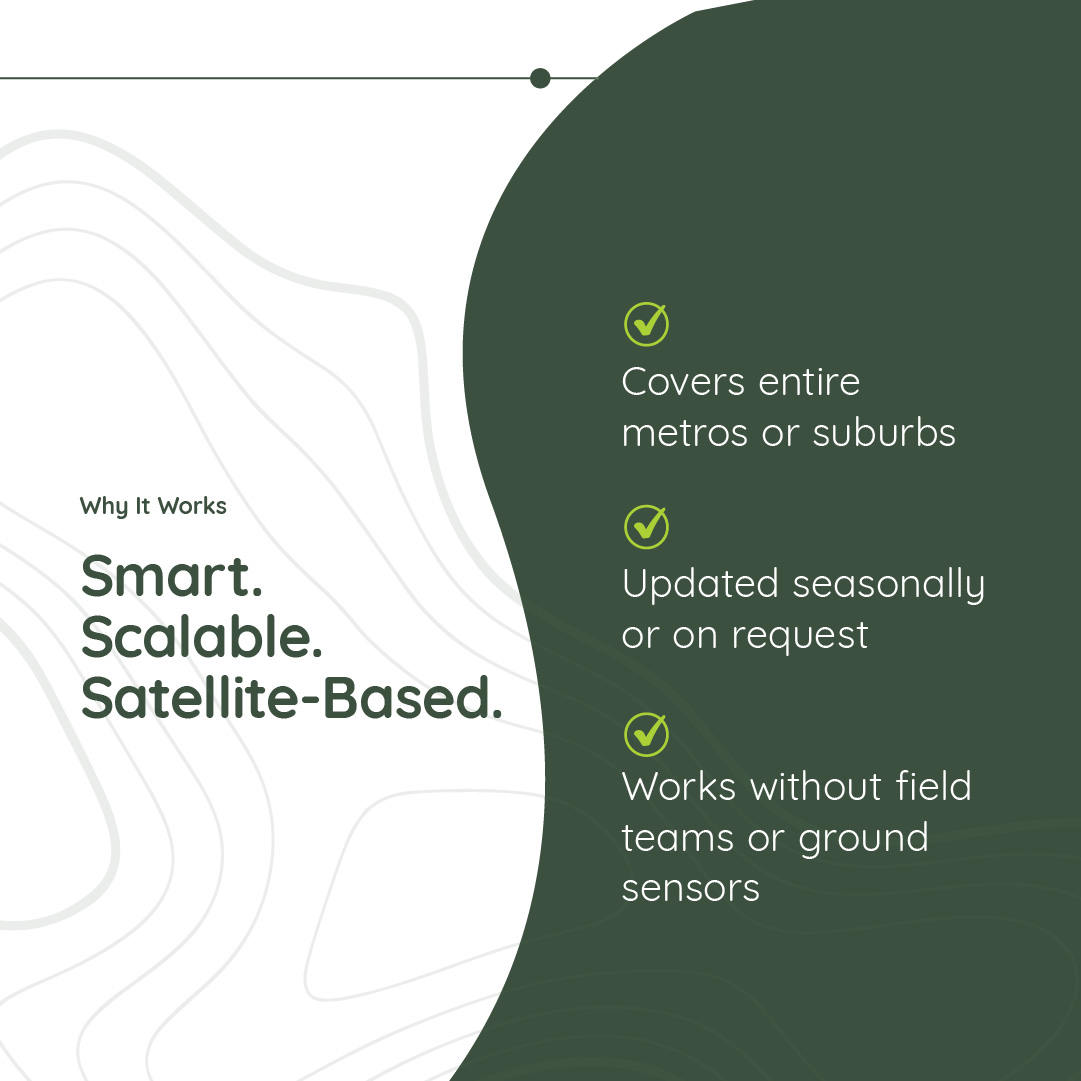 Why It Works

Smart.
Scalable.
Satellite-Based.

Covers entire metros or suburbs

Updated seasonally or on request

Works without field teams or ground sensors